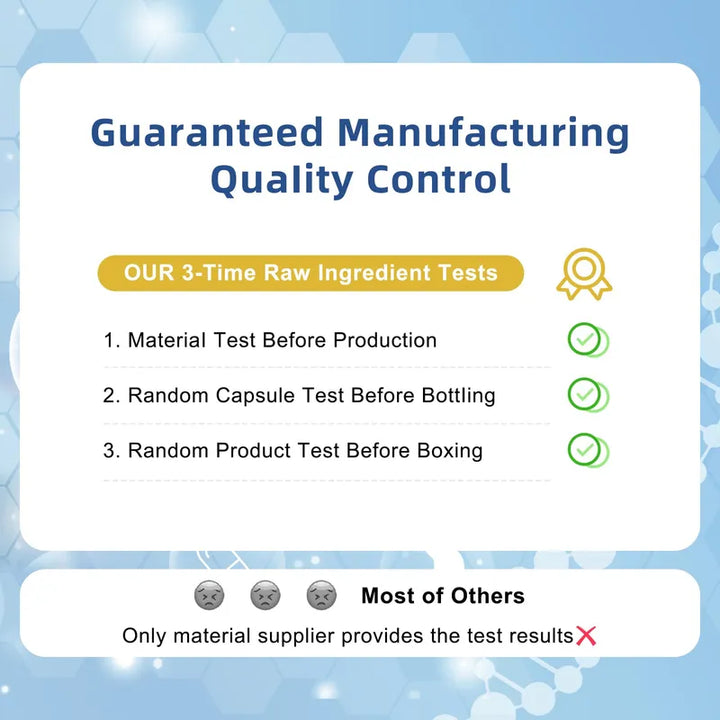 Guaranteed Manufacturing Quality Control

OUR 3-Time Raw Ingredient Tests

1. Material Test Before Production

2. Random Capsule Test Before Bottling

3. Random Product Test Before Boxing

Most of Others

Only material supplier provides the test results